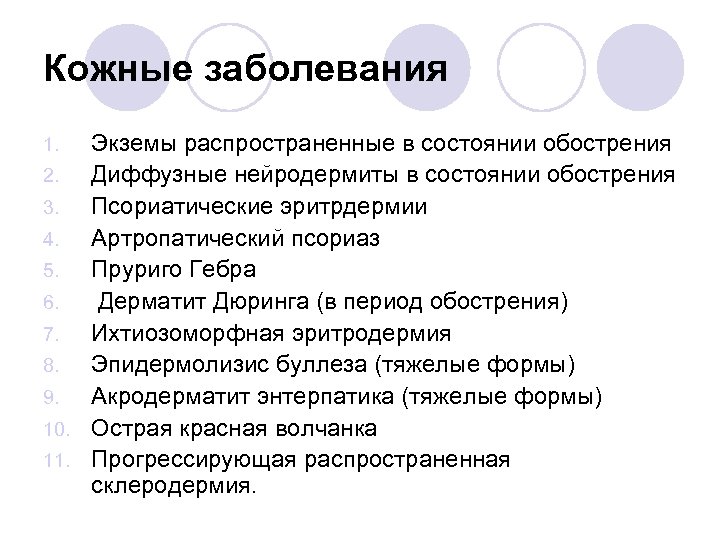 Кожные заболевания

1. Экземы распространенные в состоянии обострения
2. Диффузные нейродермиты в состоянии обострения
3. Псориатические эритрдермии
4. Артропатический псориаз
5. Пруриго Гебра
6. Дерматит Дюринга (в период обострения)
7. Ихтиозоморфная эритродермия
8. Эпидермолизис буллеза (тяжелые формы)
9. Акродерматит энтерпатика (тяжелые формы)
10. Острая красная волчанка
11. Прогрессирующая распространенная склеродермия.